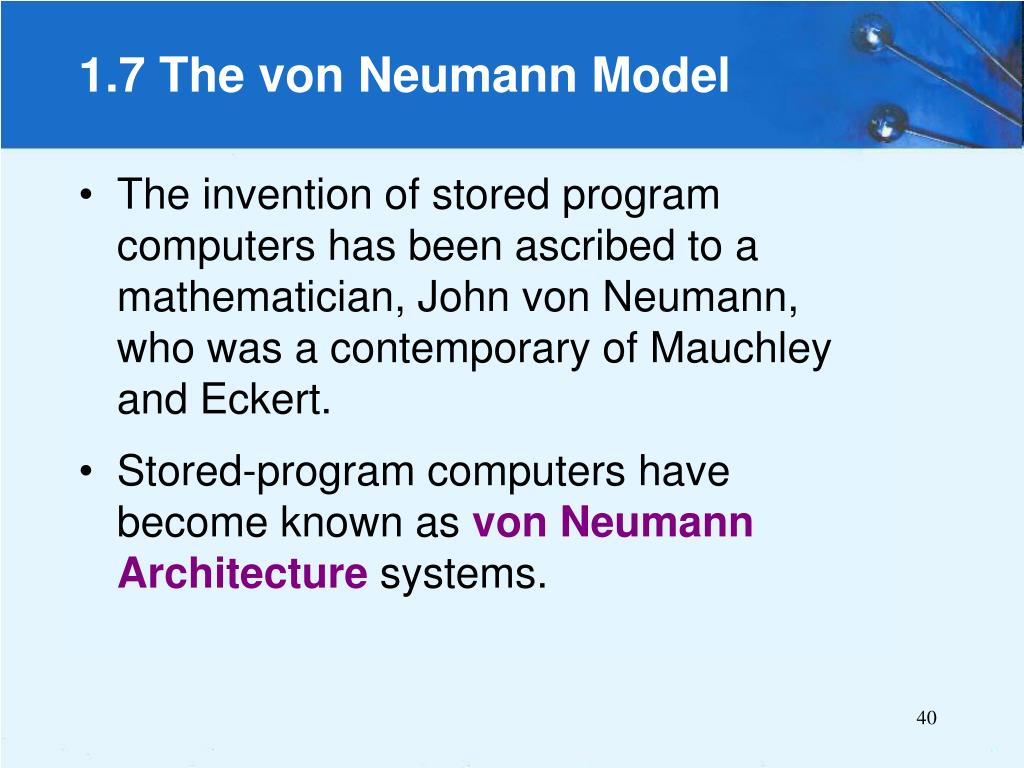 1.7 The von Neumann Model

• The invention of stored program computers has been ascribed to a mathematician, John von Neumann, who was a contemporary of Mauchley and Eckert.

• Stored-program computers have become known as von Neumann Architecture systems.

40